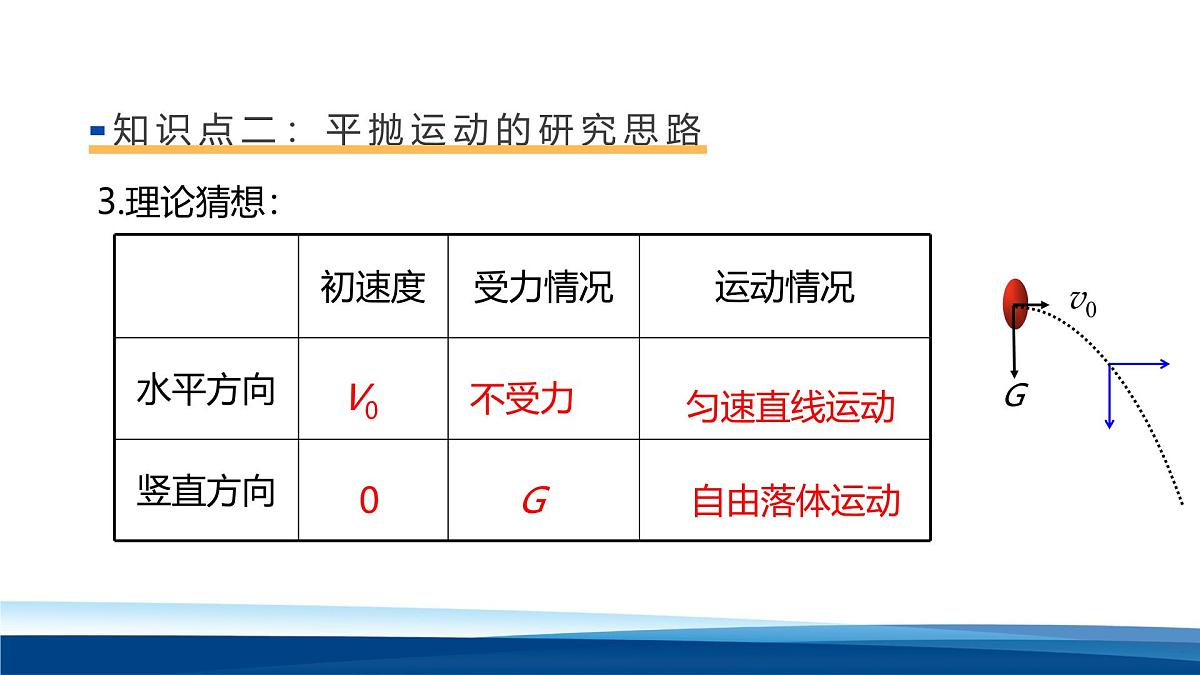 知识点二：平抛运动的研究思路

3.理论猜想：

| | 初速度 | 受力情况 | 运动情况 |
|---|---|---|---|
| 水平方向 | $V_0$ | 不受力 | 匀速直线运动 |
| 竖直方向 | 0 | $G$ | 自由落体运动 |

$v_0$

$G$